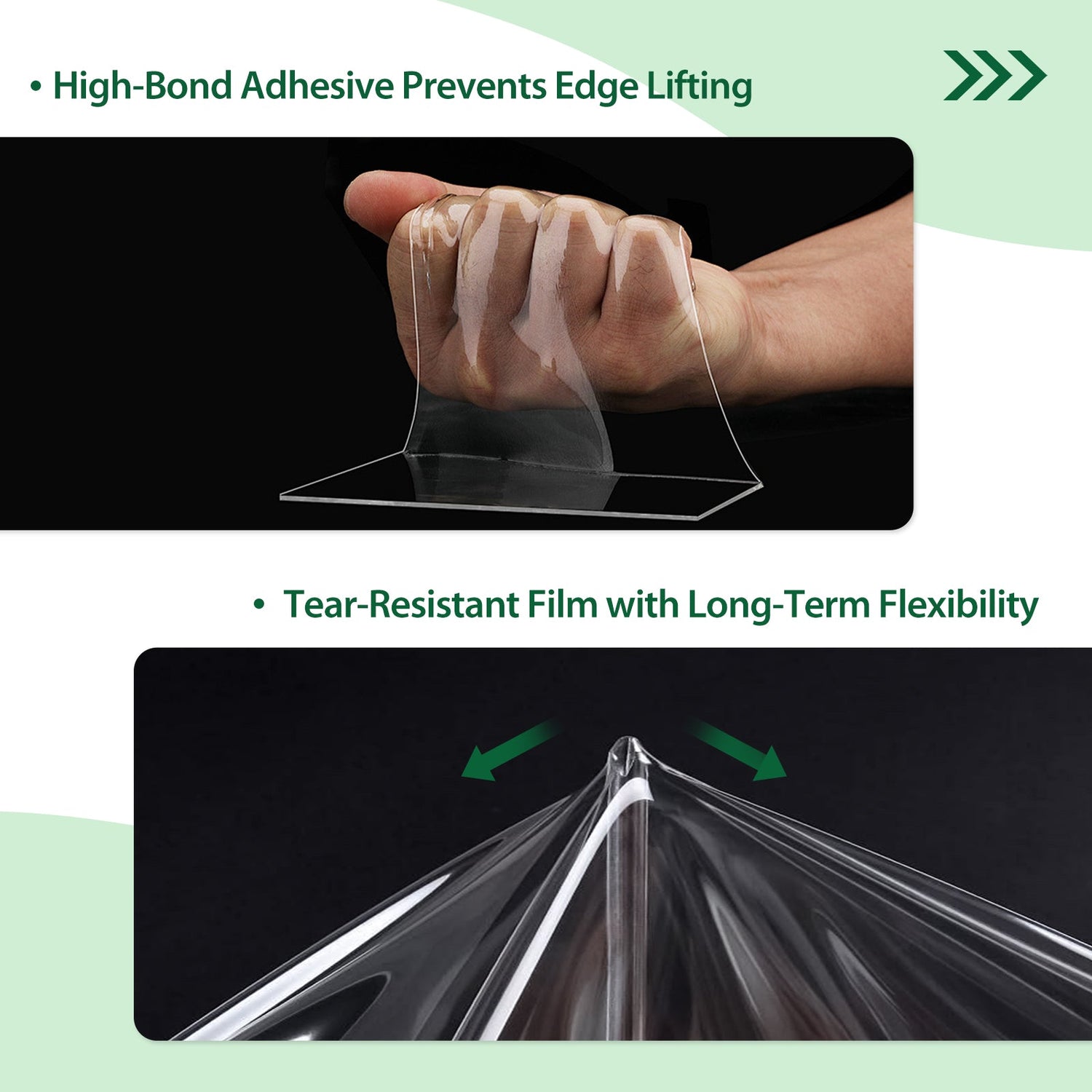 • High-Bond Adhesive Prevents Edge Lifting

• Tear-Resistant Film with Long-Term Flexibility